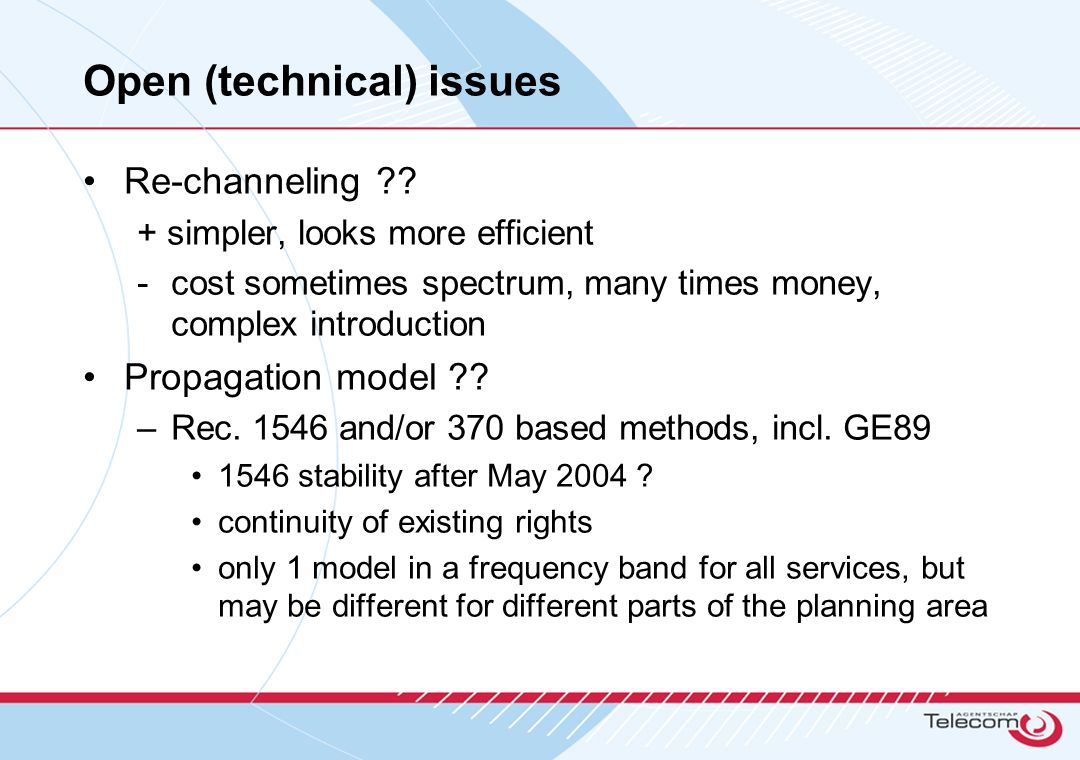 Open (technical) issues

• Re-channeling ??

+ simpler, looks more efficient

- cost sometimes spectrum, many times money, complex introduction

• Propagation model ??

– Rec. 1546 and/or 370 based methods, incl. GE89

• 1546 stability after May 2004 ?

• continuity of existing rights

• only 1 model in a frequency band for all services, but may be different for different parts of the planning area

AGENTSCHAP Telecom